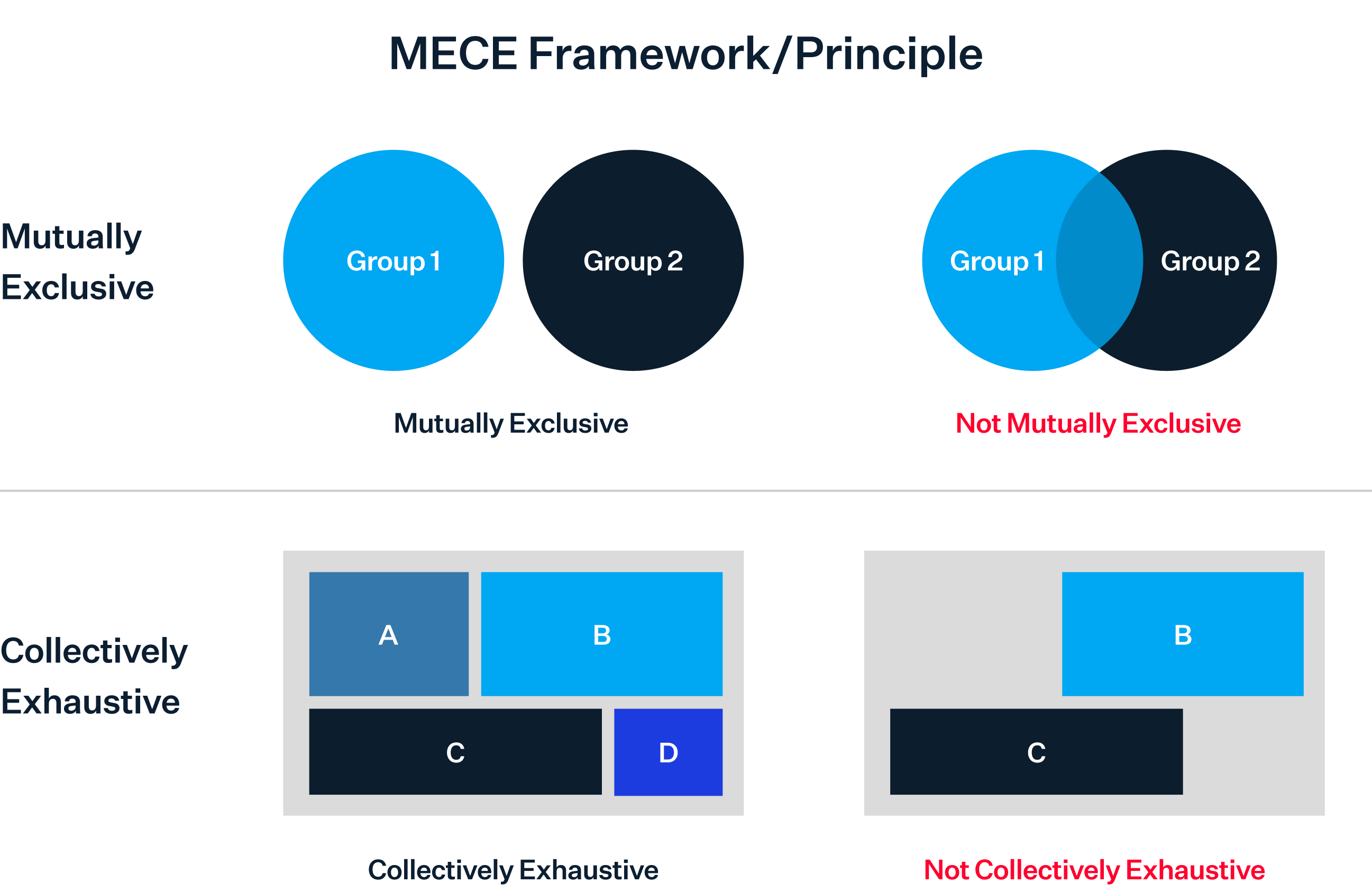 MECE Framework/Principle

Mutually Exclusive

Group 1

Group 2

Group 1

Group 2

Mutually Exclusive

Not Mutually Exclusive

Collectively Exhaustive

A

B

C

D

B

C

Collectively Exhaustive

Not Collectively Exhaustive